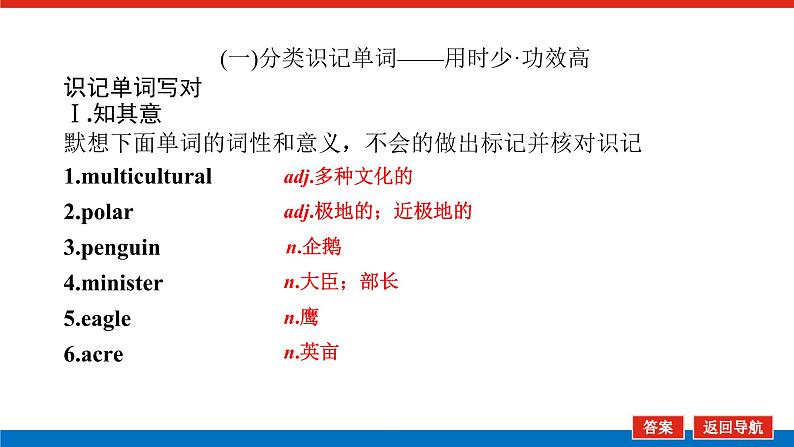 (一)分类识记单词——用时少·功效高

识记单词写对

Ⅰ.知其意

默想下面单词的词性和意义，不会的做出标记并核对识记

1.multicultural adj.多种文化的

2.polar adj.极地的；近极地的

3.penguin n.企鹅

4.minister n.大臣；部长

5.eagle n.鹰

6.acre n.英亩

答案 返回导航